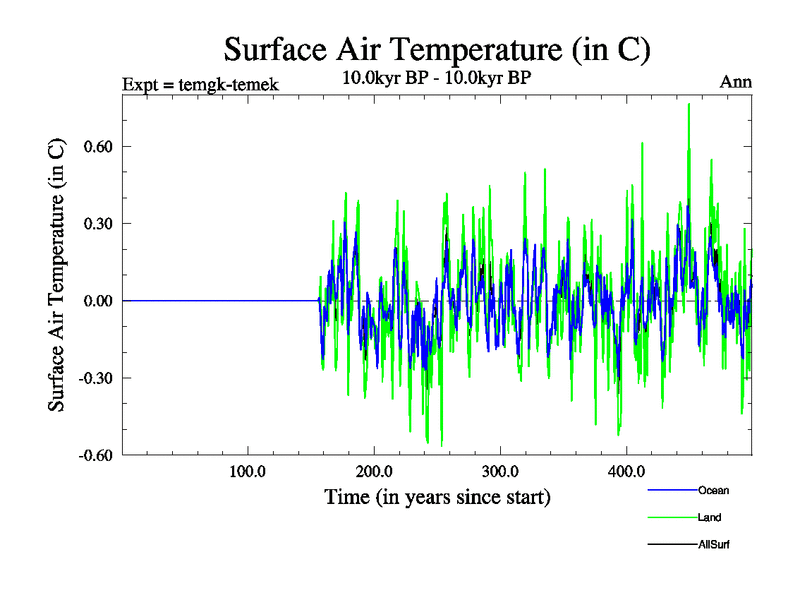 Surface Air Temperature (in C)

Expt = temgk-temek

10.0kyr BP - 10.0kyr BP

Ann

Surface Air Temperature (in C)

0.60

0.30

0.00

-0.30

-0.60

100.0

200.0

300.0

400.0

Time (in years since start)

Ocean

Land

AllSurf